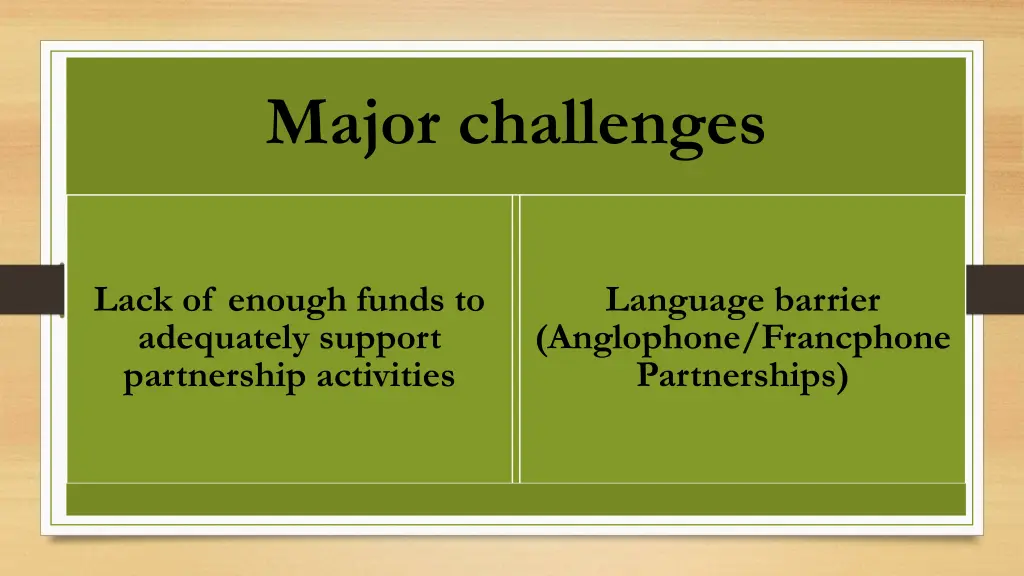 Major challenges

Lack of enough funds to adequately support partnership activities

Language barrier (Anglophone/Francphone Partnerships)